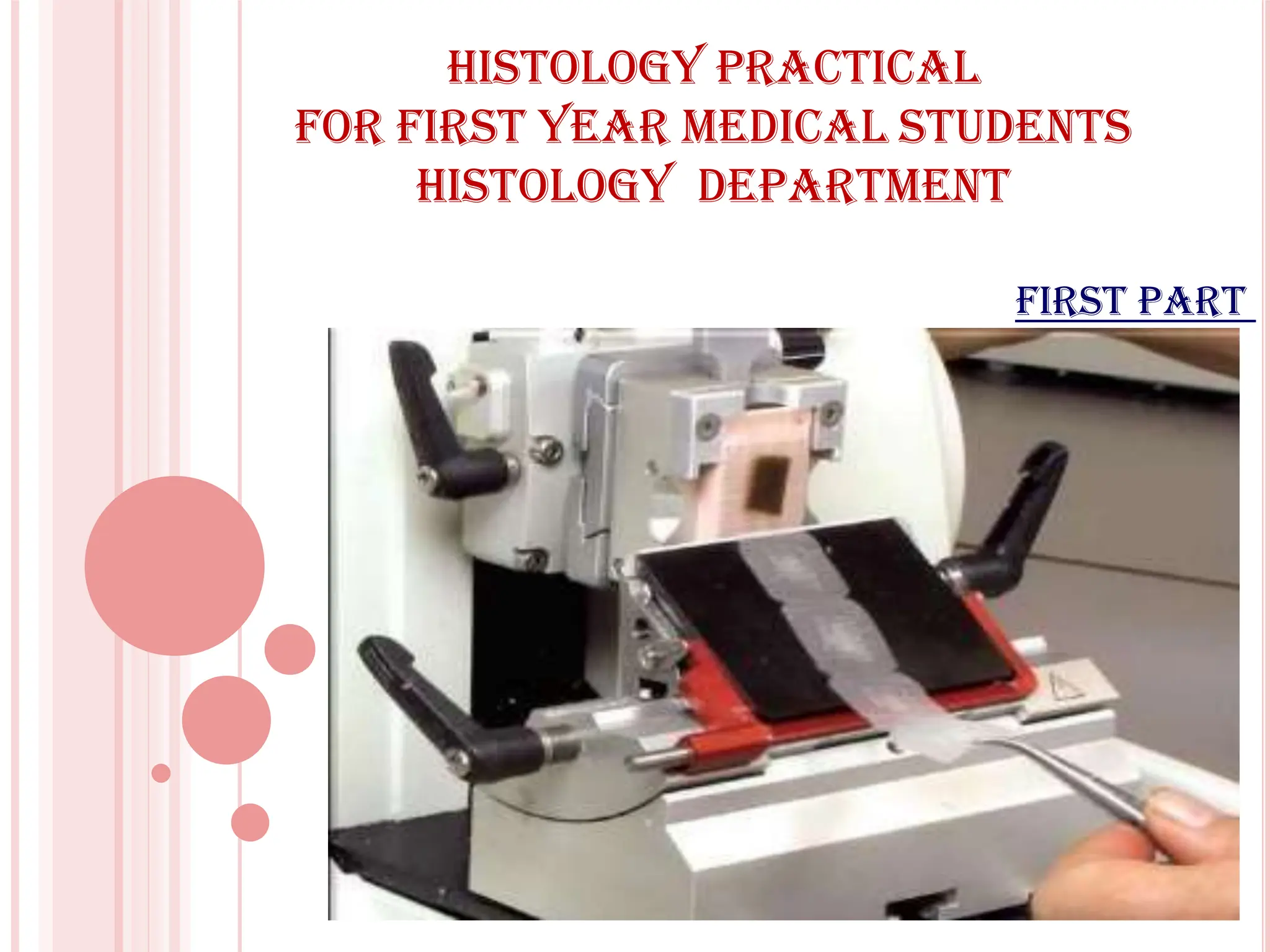 HISTOLOGY PRACTICAL
FOR FIRST YEAR MEDICAL STUDENTS
HISTOLOGY DEPARTMENT

FIRST PART